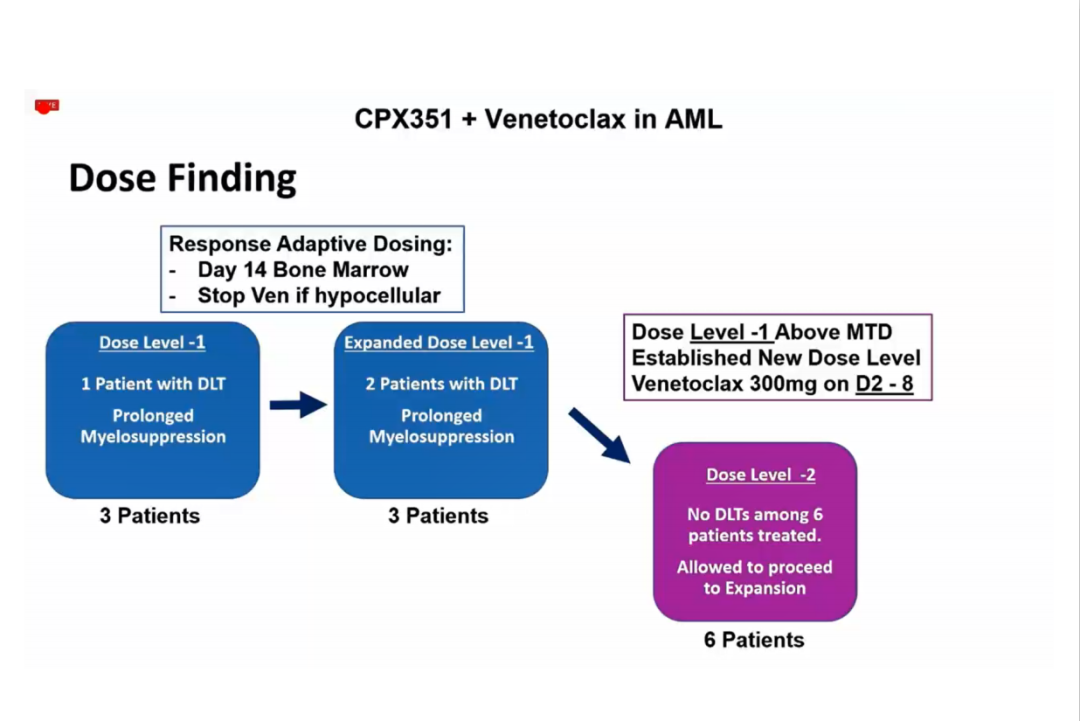 CPX351 + Venetoclax in AML

Dose Finding

Response Adaptive Dosing:
- Day 14 Bone Marrow
- Stop Ven if hypocellular

Dose Level -1

1 Patient with DLT

Prolonged Myelosuppression

3 Patients

Expanded Dose Level -1

2 Patients with DLT

Prolonged Myelosuppression

3 Patients

Dose Level -1 Above MTD
Established New Dose Level
Venetoclax 300mg on D2 - 8

Dose Level -2

No DLTs among 6 patients treated.

Allowed to proceed to Expansion

6 Patients